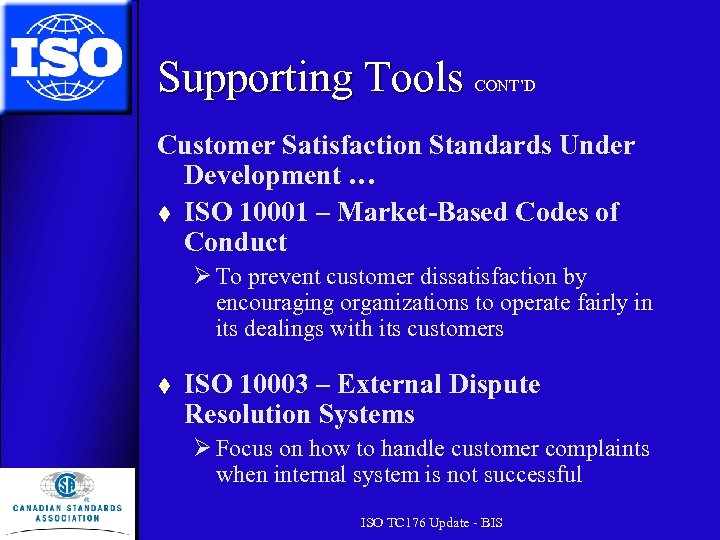 ISO

Supporting Tools CONT'D

Customer Satisfaction Standards Under Development …

♦ ISO 10001 – Market-Based Codes of Conduct

➢ To prevent customer dissatisfaction by encouraging organizations to operate fairly in its dealings with its customers

♦ ISO 10003 – External Dispute Resolution Systems

➢ Focus on how to handle customer complaints when internal system is not successful

CSA
CANADIAN STANDARDS ASSOCIATION

ISO TC176 Update - BIS